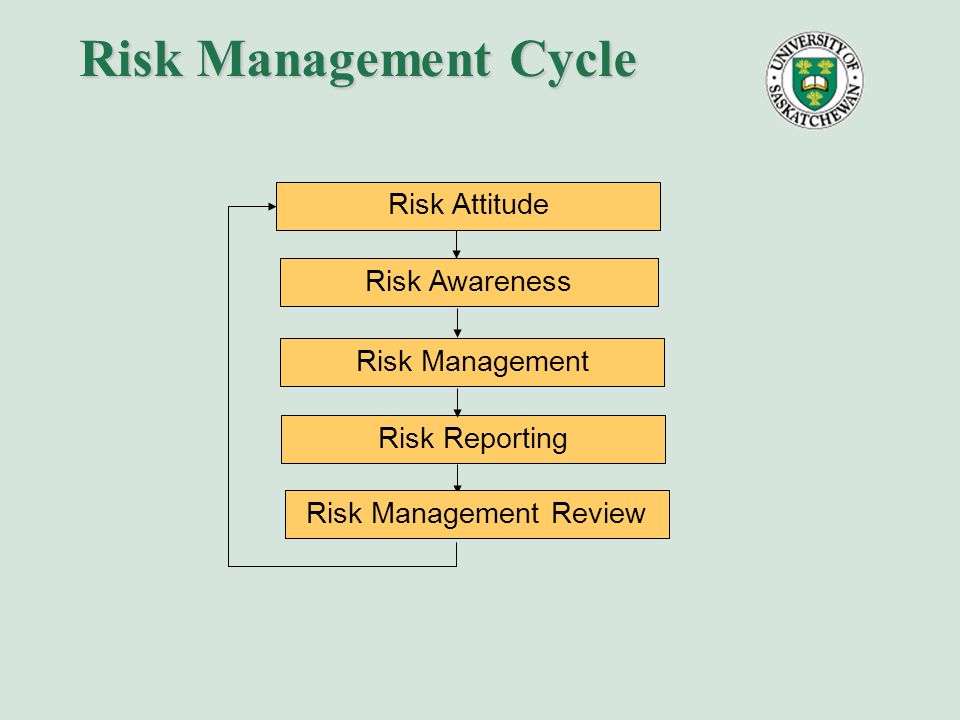 Risk Management Cycle

UNIVERSITY OF SASKATCHEWAN

Risk Attitude

Risk Awareness

Risk Management

Risk Reporting

Risk Management Review